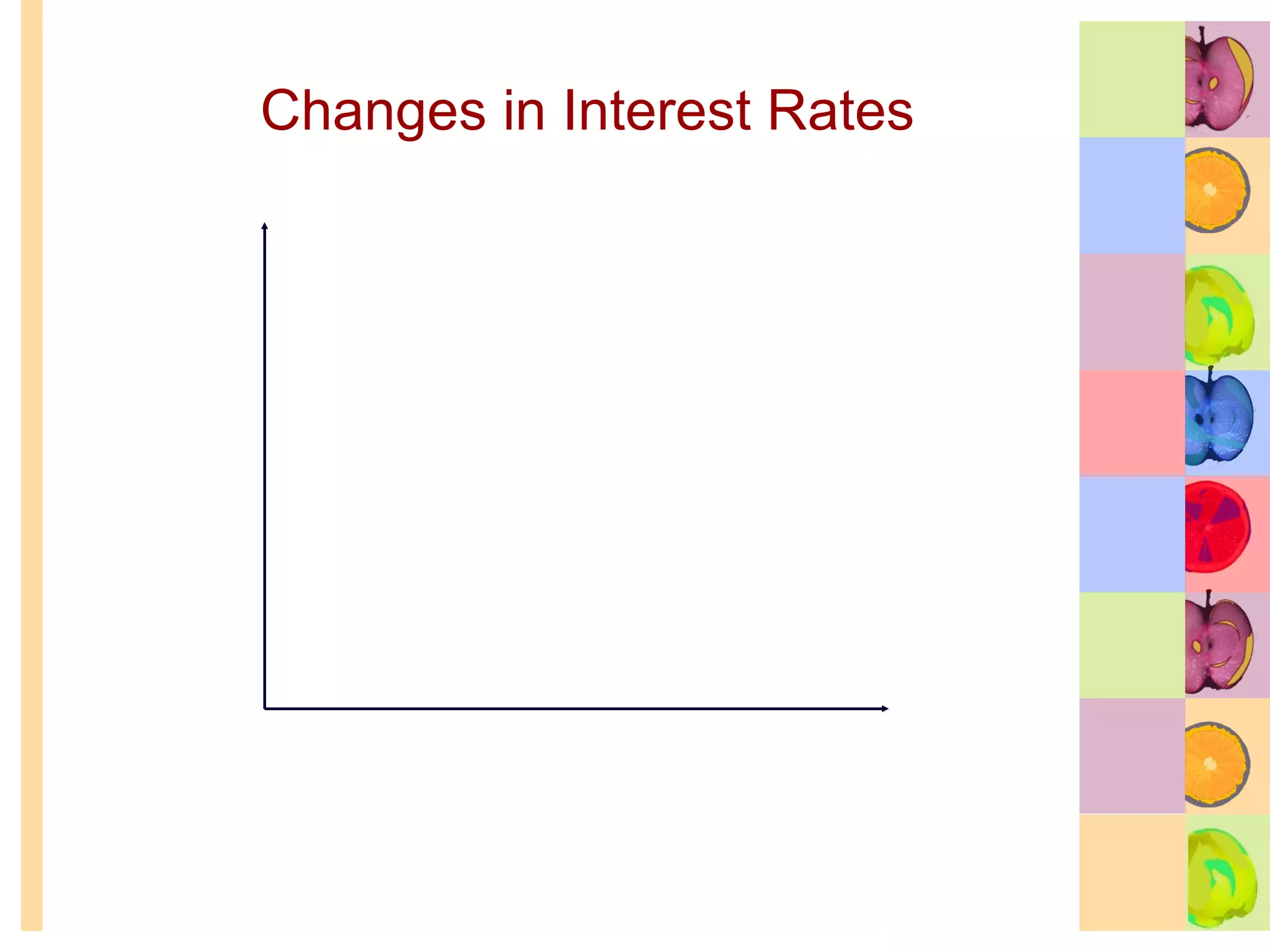 Changes in Interest Rates